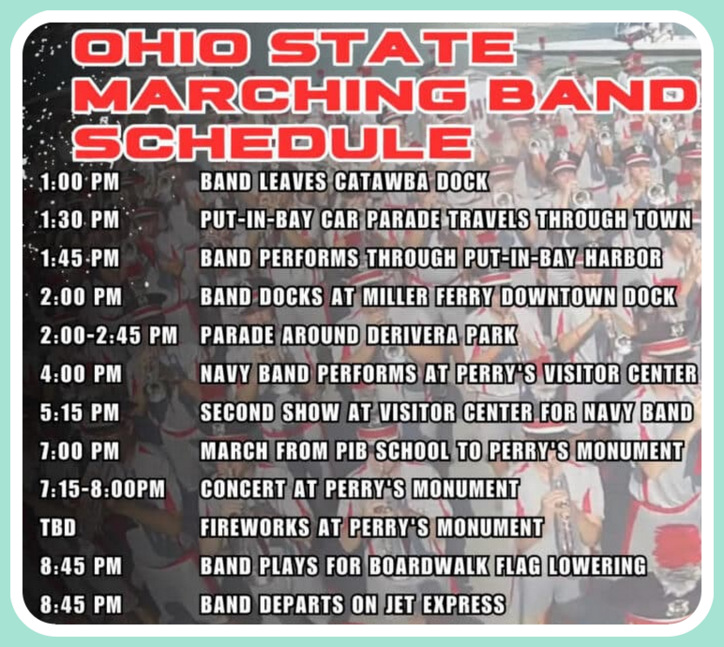 OHIO STATE MARCHING BAND SCHEDULE

| | |
|---|---|
| 1:00 PM | BAND LEAVES CATAWBA DOCK |
| 1:30 PM | PUT-IN-BAY CAR PARADE TRAVELS THROUGH TOWN |
| 1:45 PM | BAND PERFORMS THROUGH PUT-IN-BAY HARBOR |
| 2:00 PM | BAND DOCKS AT MILLER FERRY DOWNTOWN DOCK |
| 2:00-2:45 PM | PARADE AROUND DERIVERA PARK |
| 4:00 PM | NAVY BAND PERFORMS AT PERRY'S VISITOR CENTER |
| 5:15 PM | SECOND SHOW AT VISITOR CENTER FOR NAVY BAND |
| 7:00 PM | MARCH FROM PIB SCHOOL TO PERRY'S MONUMENT |
| 7:15-8:00PM | CONCERT AT PERRY'S MONUMENT |
| TBD | FIREWORKS AT PERRY'S MONUMENT |
| 8:45 PM | BAND PLAYS FOR BOARDWALK FLAG LOWERING |
| 8:45 PM | BAND DEPARTS ON JET EXPRESS |